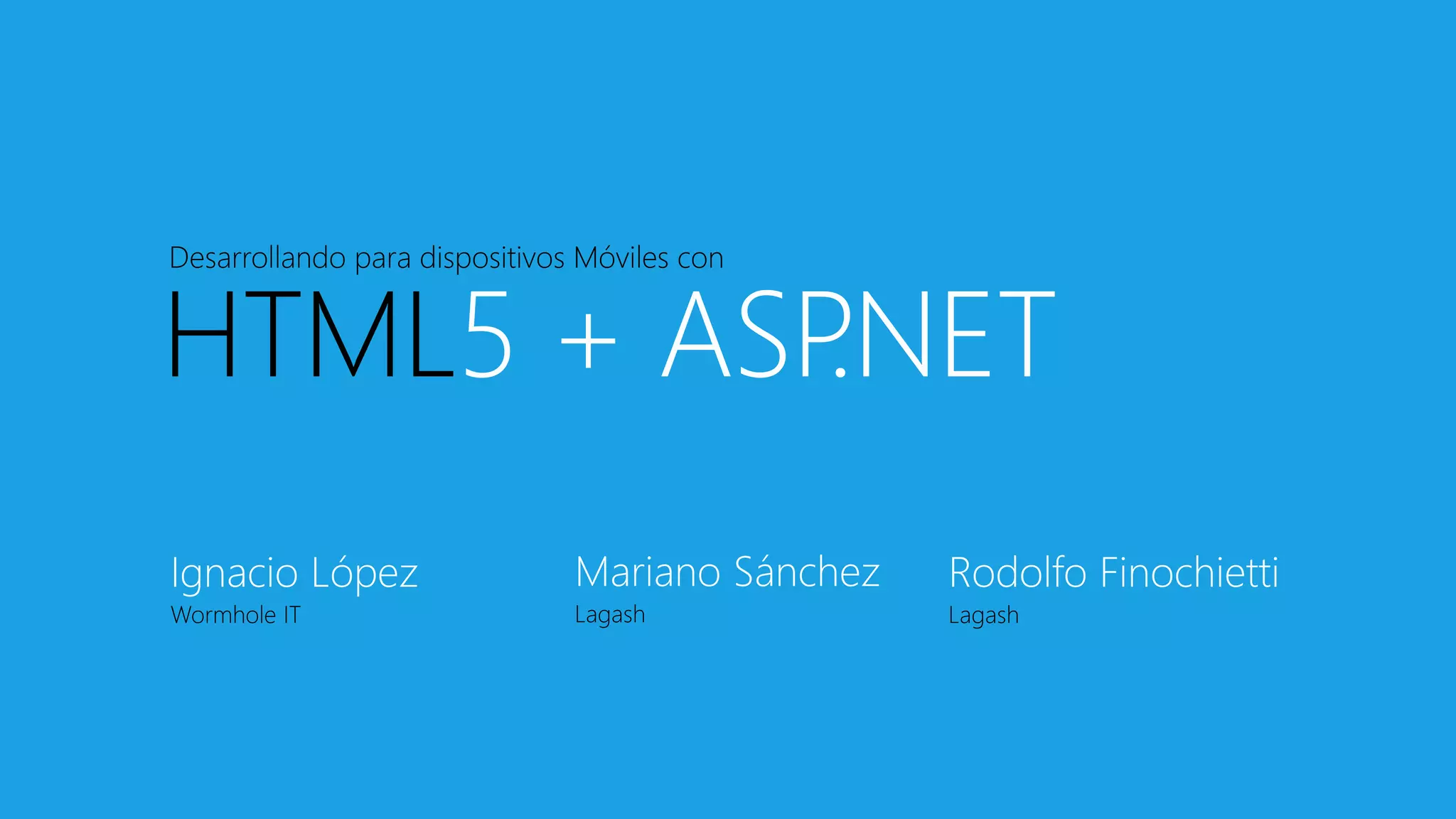 Desarrollando para dispositivos Móviles con

HTML5 + ASP.NET

Ignacio López
Wormhole IT

Mariano Sánchez
Lagash

Rodolfo Finochietti
Lagash